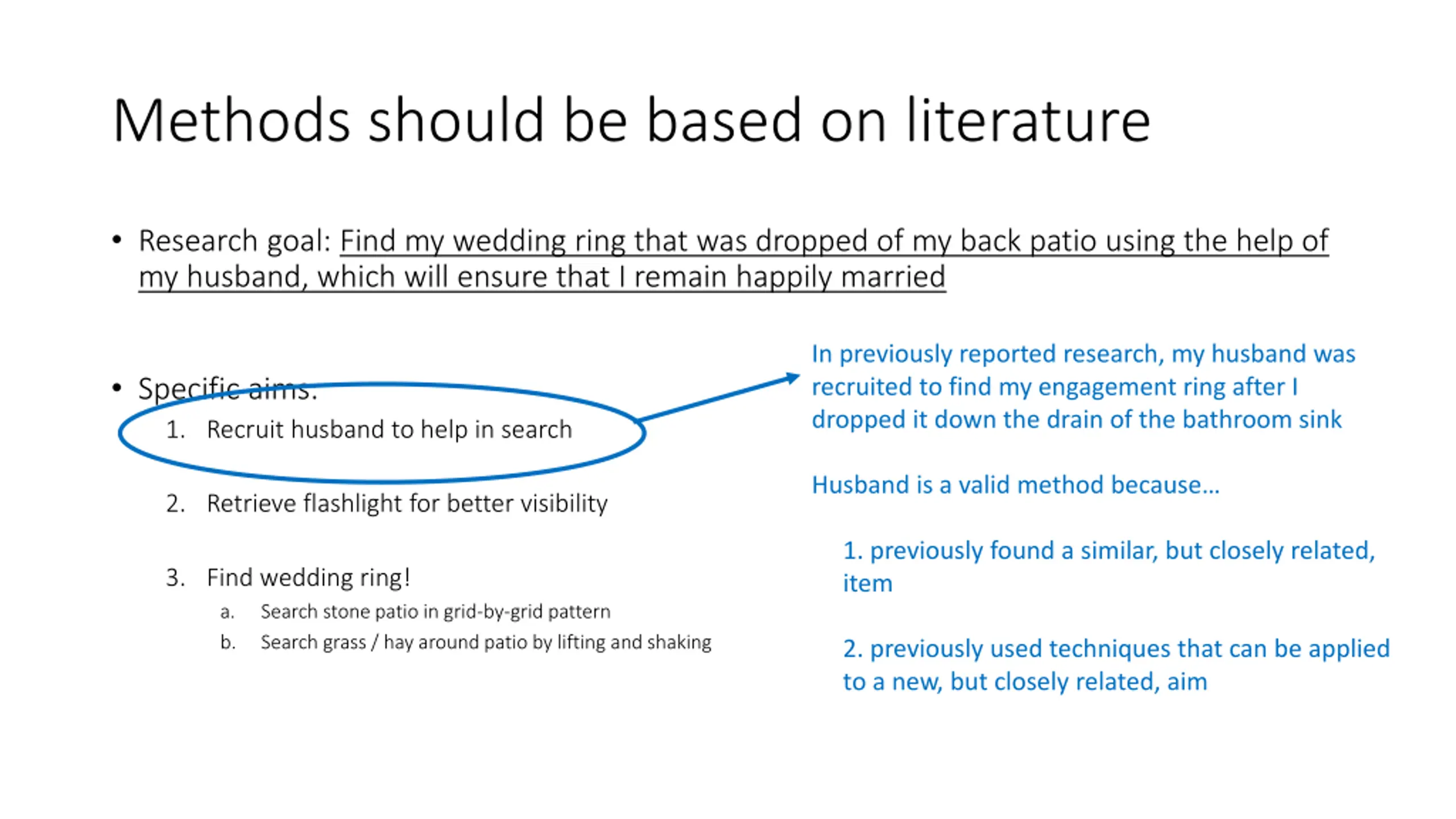 Methods should be based on literature

• Research goal: Find my wedding ring that was dropped of my back patio using the help of my husband, which will ensure that I remain happily married

• Specific aims:
1. Recruit husband to help in search
2. Retrieve flashlight for better visibility
3. Find wedding ring!
a. Search stone patio in grid-by-grid pattern
b. Search grass / hay around patio by lifting and shaking

In previously reported research, my husband was recruited to find my engagement ring after I dropped it down the drain of the bathroom sink

Husband is a valid method because…

1. previously found a similar, but closely related, item

2. previously used techniques that can be applied to a new, but closely related, aim